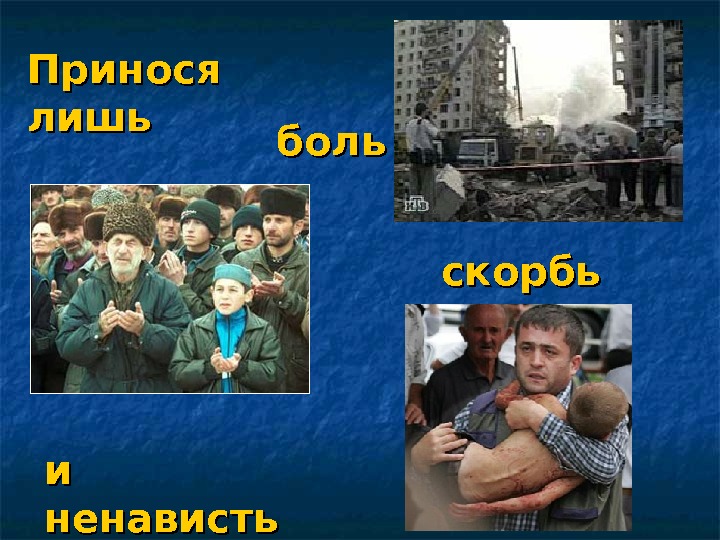 Принося лишь

боль

НТВ

скорбь

и ненависть